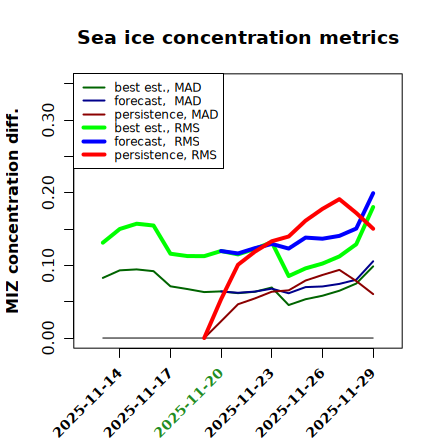 Sea ice concentration metrics

best est., MAD
forecast, MAD
persistence, MAD
best est., RMS
forecast, RMS
persistence, RMS

MIZ concentration diff.

0.00
0.10
0.20
0.30

2025-11-14
2025-11-17
2025-11-20
2025-11-23
2025-11-26
2025-11-29